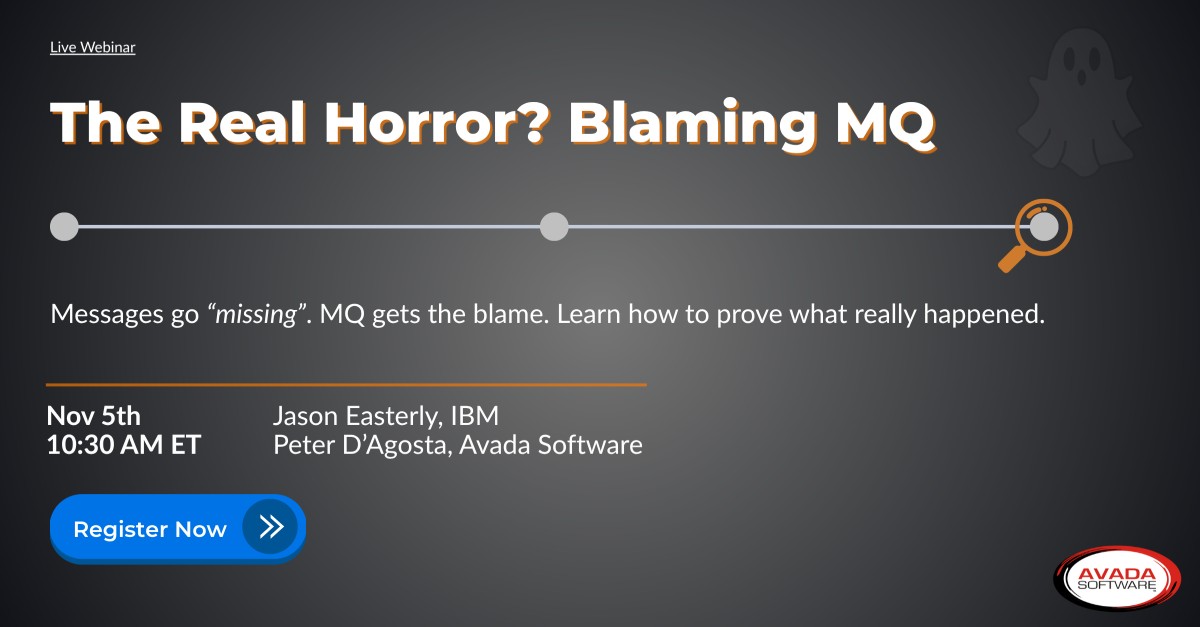 Live Webinar

The Real Horror? Blaming MQ

Messages go "missing". MQ gets the blame. Learn how to prove what really happened.

Nov 5th
10:30 AM ET

Jason Easterly, IBM
Peter D'Agosta, Avada Software

Register Now

AVADA
SOFTWARE